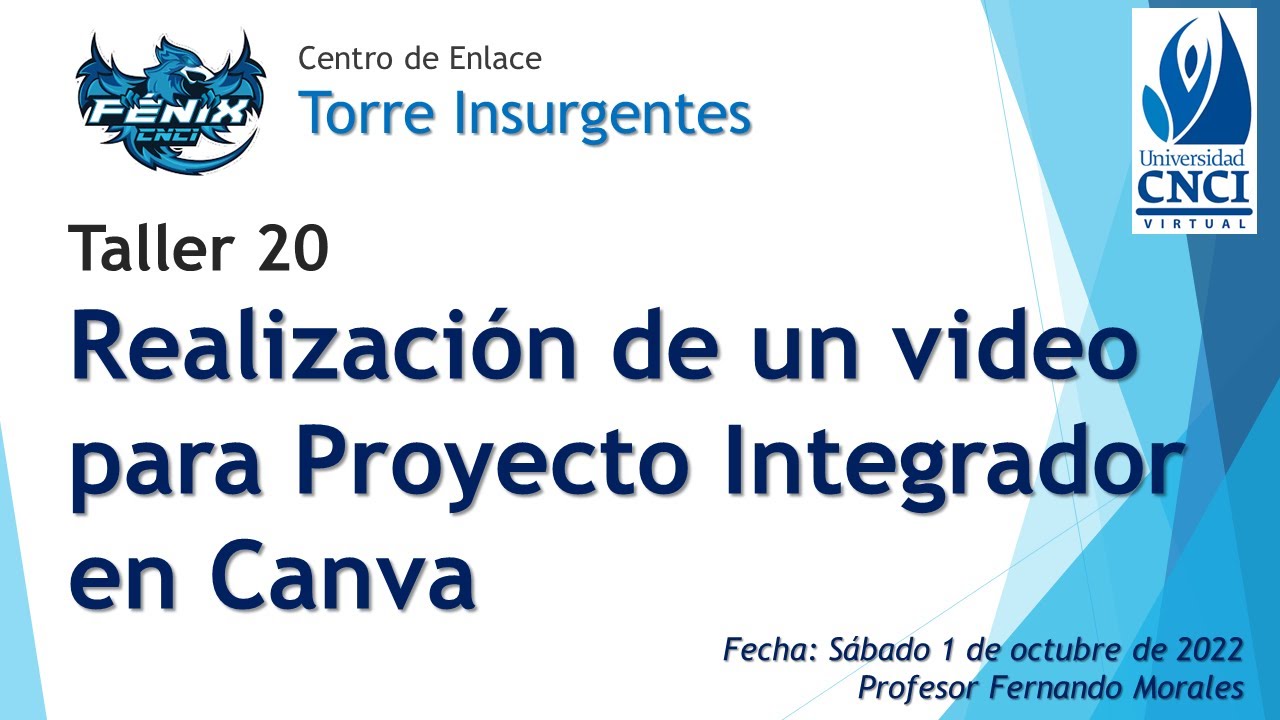 FÉNIX
CNCI

Centro de Enlace
Torre Insurgentes

Universidad
CNCI
VIRTUAL

Taller 20
Realización de un video para Proyecto Integrador en Canva

Fecha: Sábado 1 de octubre de 2022
Profesor Fernando Morales